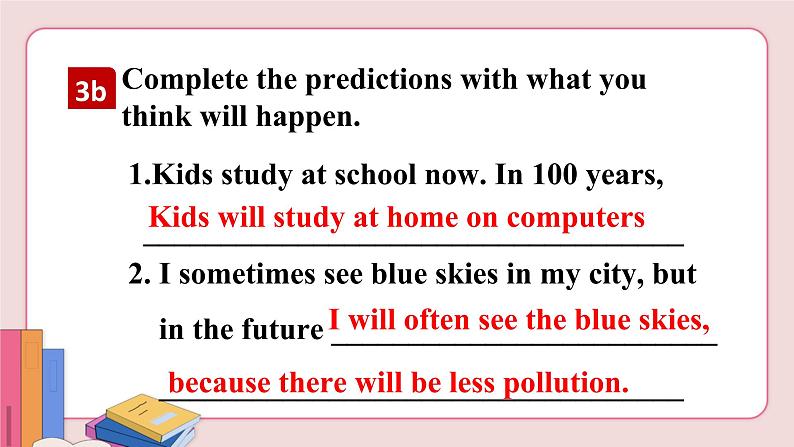 3b Complete the predictions with what you think will happen.

1.Kids study at school now. In 100 years, Kids will study at home on computers

2. I sometimes see blue skies in my city, but in the future I will often see the blue skies, because there will be less pollution.